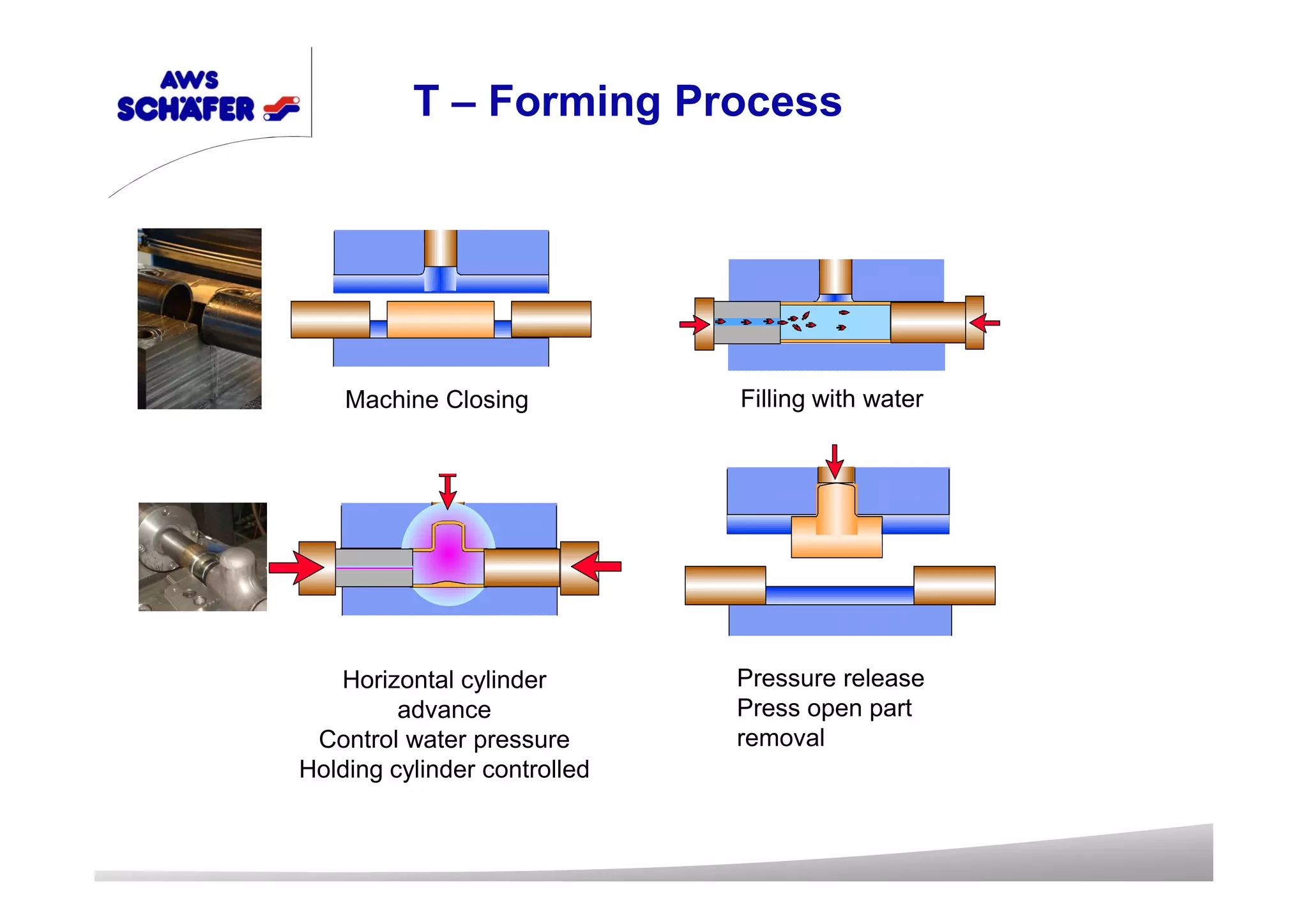 AWS SCHÄFER

T – Forming Process

Machine Closing

Filling with water

Horizontal cylinder advance
Control water pressure
Holding cylinder controlled

Pressure release
Press open part removal